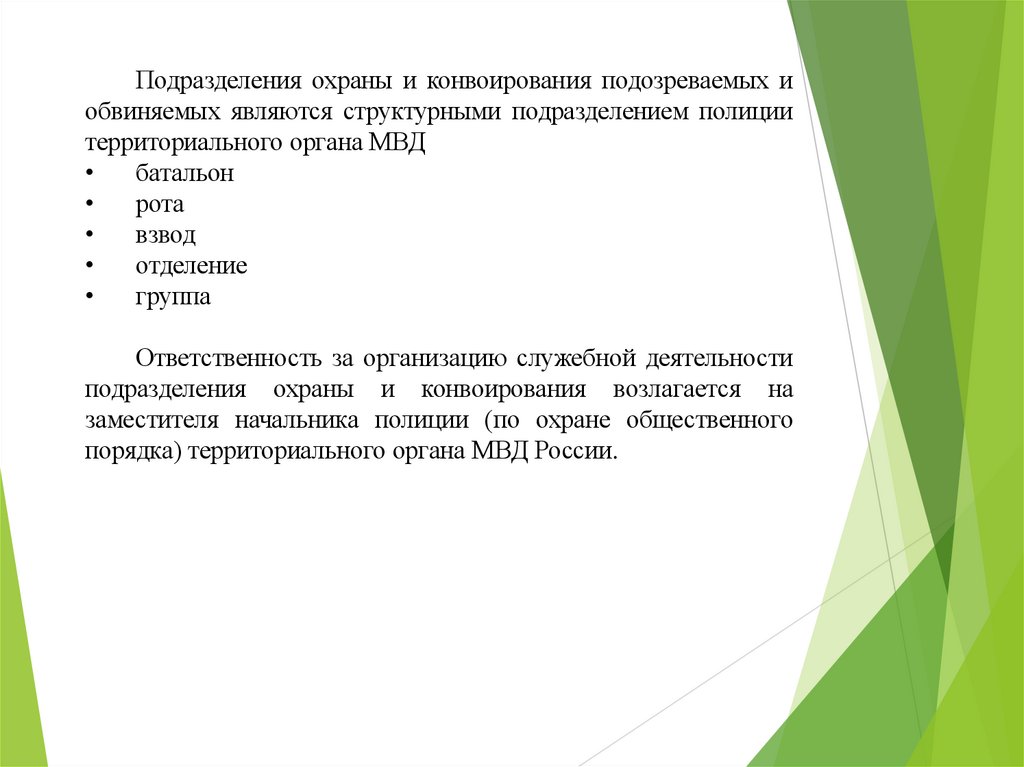 Подразделения охраны и конвоирования подозреваемых и обвиняемых являются структурными подразделением полиции территориального органа МВД
• батальон
• рота
• взвод
• отделение
• группа

Ответственность за организацию служебной деятельности подразделения охраны и конвоирования возлагается на заместителя начальника полиции (по охране общественного порядка) территориального органа МВД России.